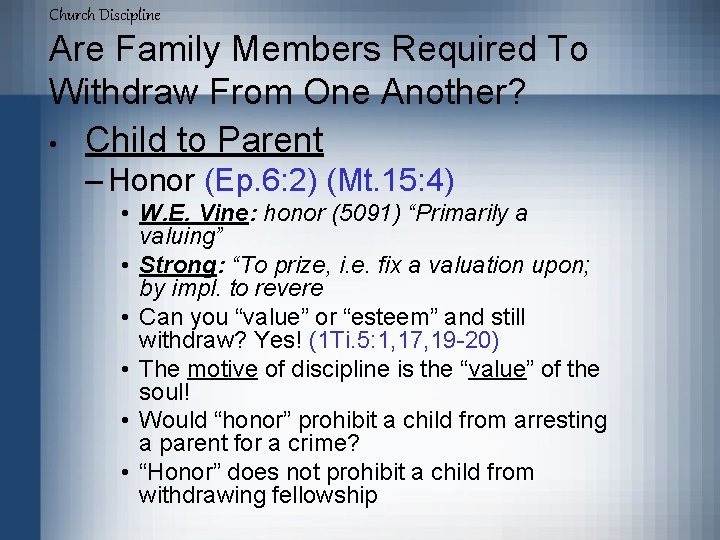 Church Discipline

Are Family Members Required To Withdraw From One Another?

• Child to Parent
– Honor (Ep.6:2) (Mt.15:4)
• W.E. Vine: honor (5091) “Primarily a valuing”
• Strong: “To prize, i.e. fix a valuation upon; by impl. to revere
• Can you “value” or “esteem” and still withdraw? Yes! (1Ti.5:1,17,19-20)
• The motive of discipline is the “value” of the soul!
• Would “honor” prohibit a child from arresting a parent for a crime?
• “Honor” does not prohibit a child from withdrawing fellowship